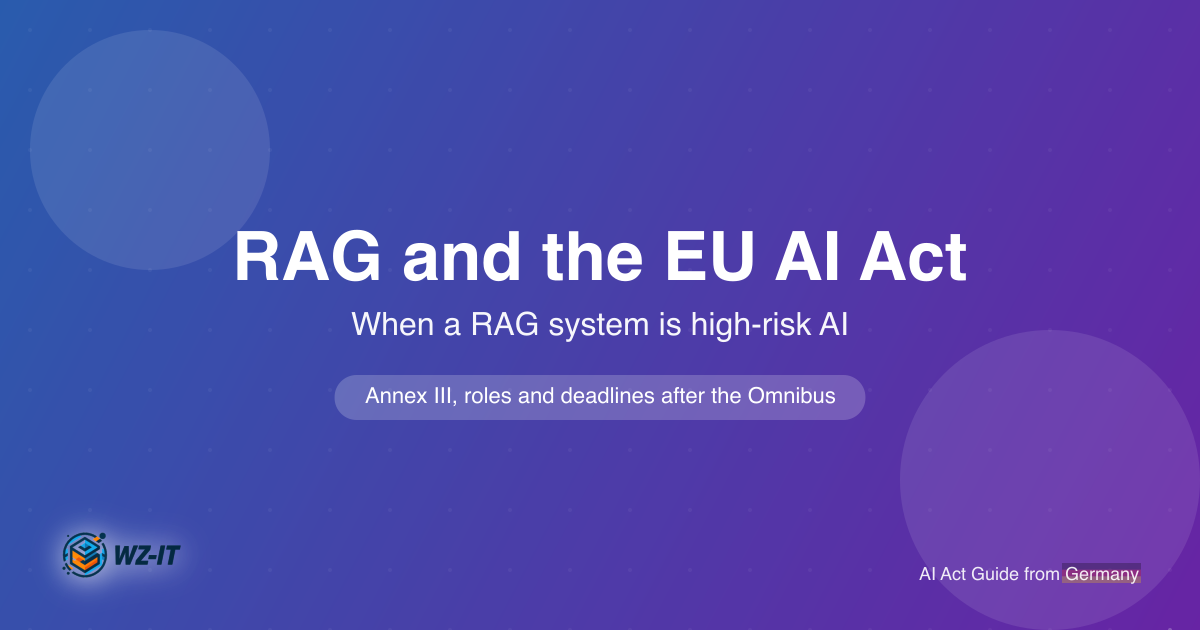 RAG and the EU AI Act

When a RAG system is high-risk AI

Annex III, roles and deadlines after the Omnibus

WZ-IT

AI Act Guide from Germany